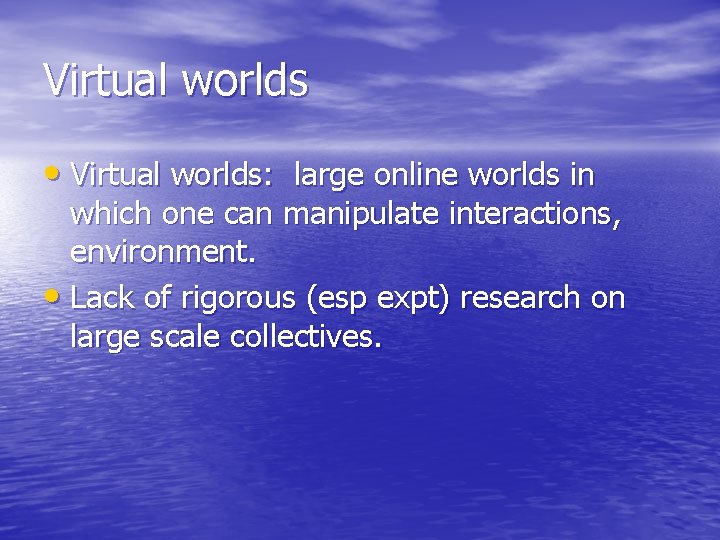 Virtual worlds

• Virtual worlds: large online worlds in which one can manipulate interactions, environment.
• Lack of rigorous (esp expt) research on large scale collectives.